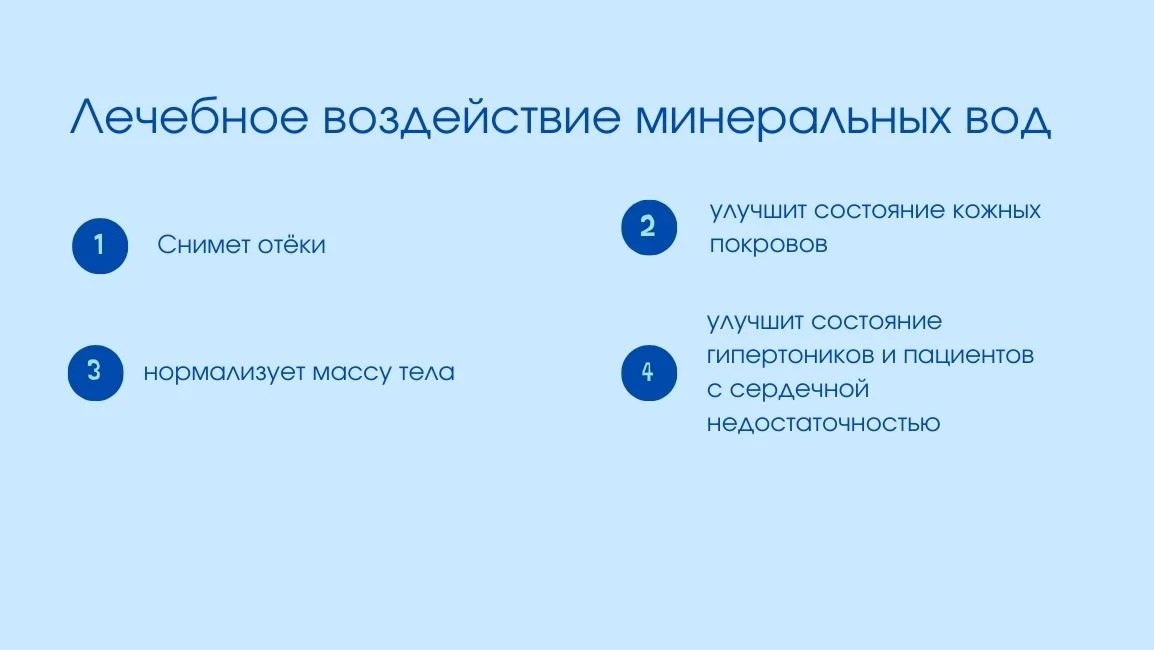 Лечебное воздействие минеральных вод

1 Снимет отёки

2 улучшит состояние кожных покровов

3 нормализует массу тела

4 улучшит состояние гипертоников и пациентов с сердечной недостаточностью